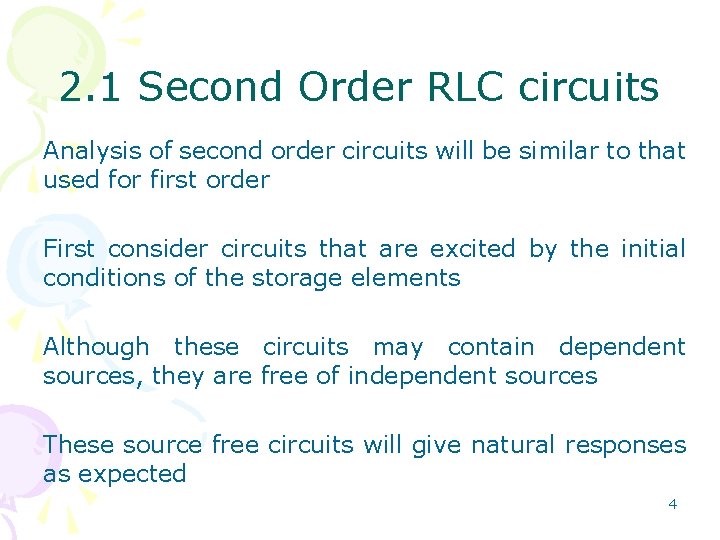 2.1 Second Order RLC circuits

Analysis of second order circuits will be similar to that used for first order

First consider circuits that are excited by the initial conditions of the storage elements

Although these circuits may contain dependent sources, they are free of independent sources

These source free circuits will give natural responses as expected

4